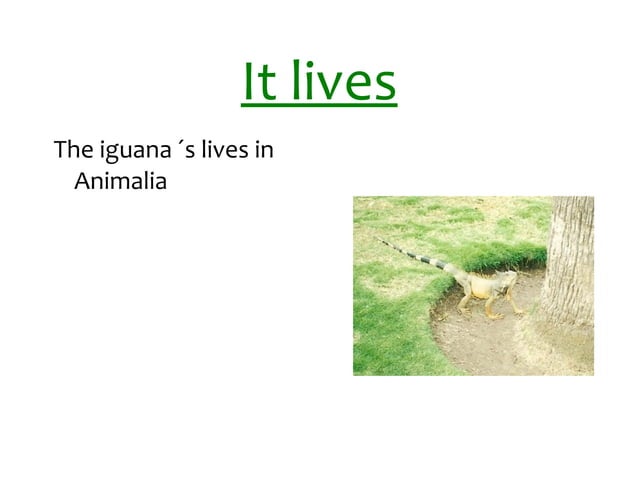 It lives

The iguana ´s lives in Animalia